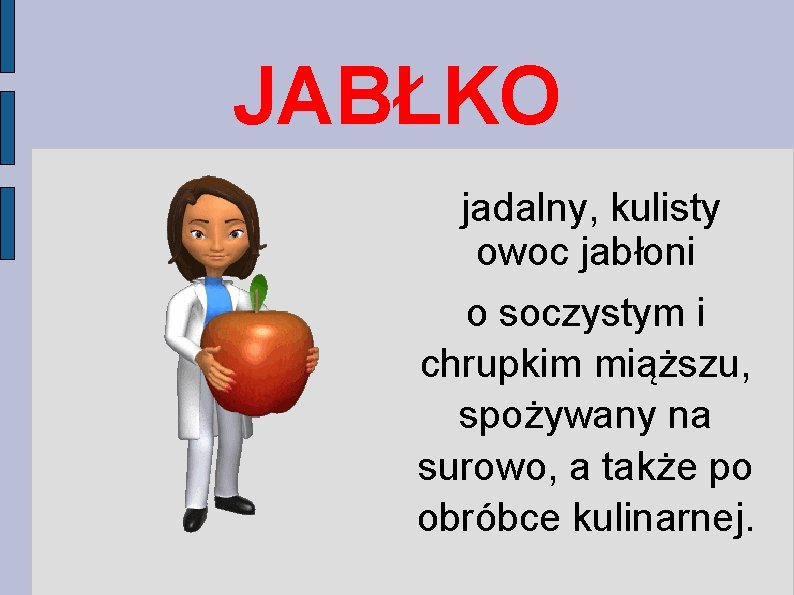 JABŁKO

jadalny, kulisty owoc jabłoni

o soczystym i chrupkim miąższu, spożywany na surowo, a także po obróbce kulinarnej.